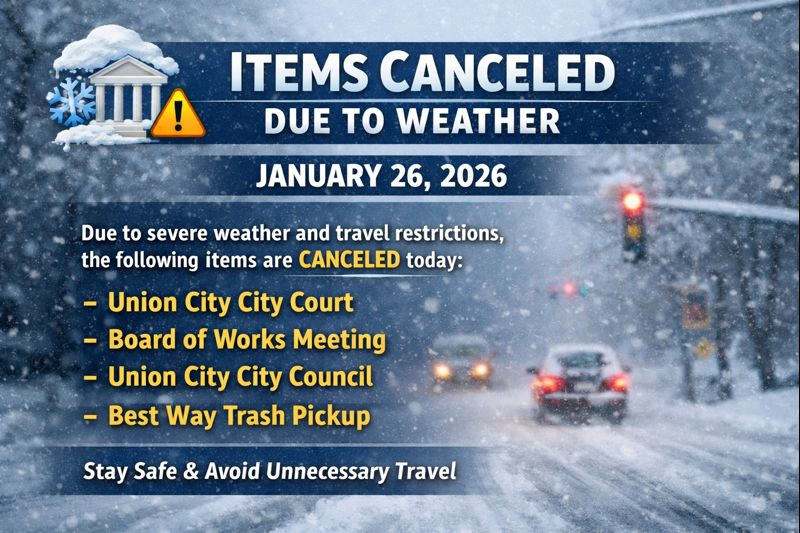 ITEMS CANCELED
DUE TO WEATHER

JANUARY 26, 2026

Due to severe weather and travel restrictions, the following items are CANCELED today:

– Union City City Court
– Board of Works Meeting
– Union City City Council
– Best Way Trash Pickup

Stay Safe & Avoid Unnecessary Travel